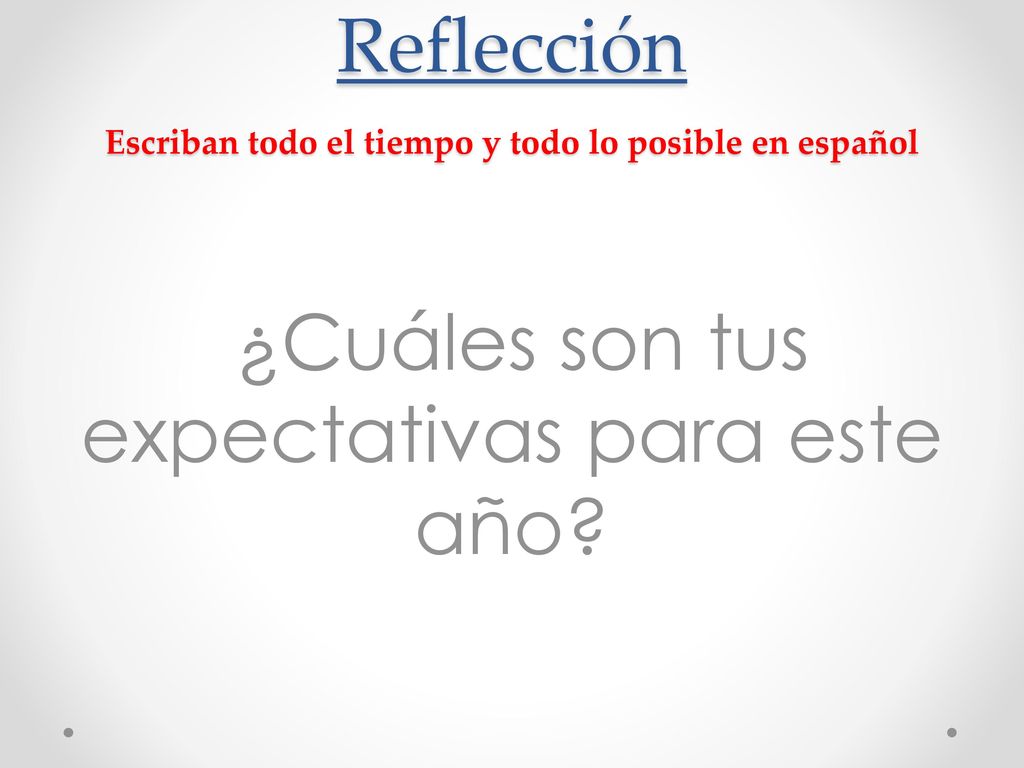 Reflección

Escriban todo el tiempo y todo lo posible en español

¿Cuáles son tus expectativas para este año?